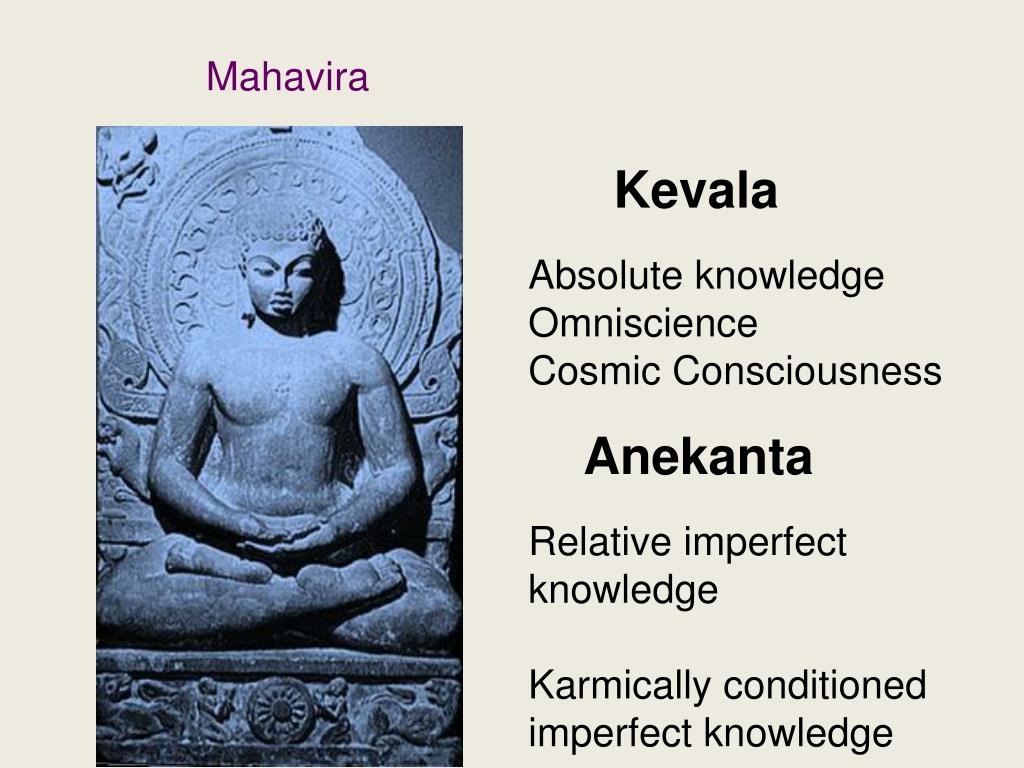 Mahavira

Kevala

Absolute knowledge
Omniscience
Cosmic Consciousness

Anekanta

Relative imperfect knowledge

Karmically conditioned imperfect knowledge